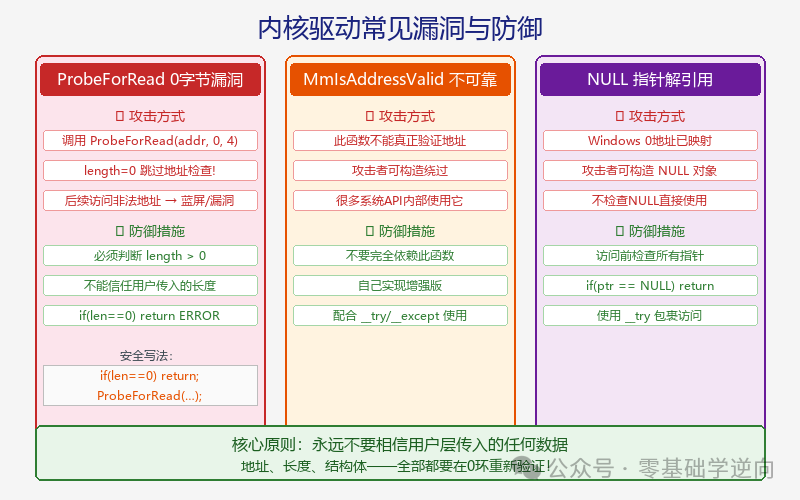 内核驱动常见漏洞与防御

ProbeForRead 0字节漏洞

▯ 攻击方式

调用 ProbeForRead(addr, 0, 4)

length=0 跳过地址检查!

后续访问非法地址 → 蓝屏/漏洞

▯ 防御措施

必须判断 length > 0

不能信任用户传入的长度

if(len==0) return ERROR

安全写法:

if(len==0) return;
ProbeForRead(...);

MmIsAddressValid 不可靠

▯ 攻击方式

此函数不能真正验证地址

攻击者可构造绕过

很多系统API内部使用它

▯ 防御措施

不要完全依赖此函数

自己实现增强版

配合 __try/__except 使用

NULL 指针解引用

▯ 攻击方式

Windows 0地址已映射

攻击者可构造 NULL 对象

不检查NULL直接使用

▯ 防御措施

访问前检查所有指针

if(ptr == NULL) return

使用 __try 包裹访问

核心原则：永远不要相信用户层传入的任何数据
地址、长度、结构体——全部都要在0环重新验证!

公众号 · 零基础学逆向